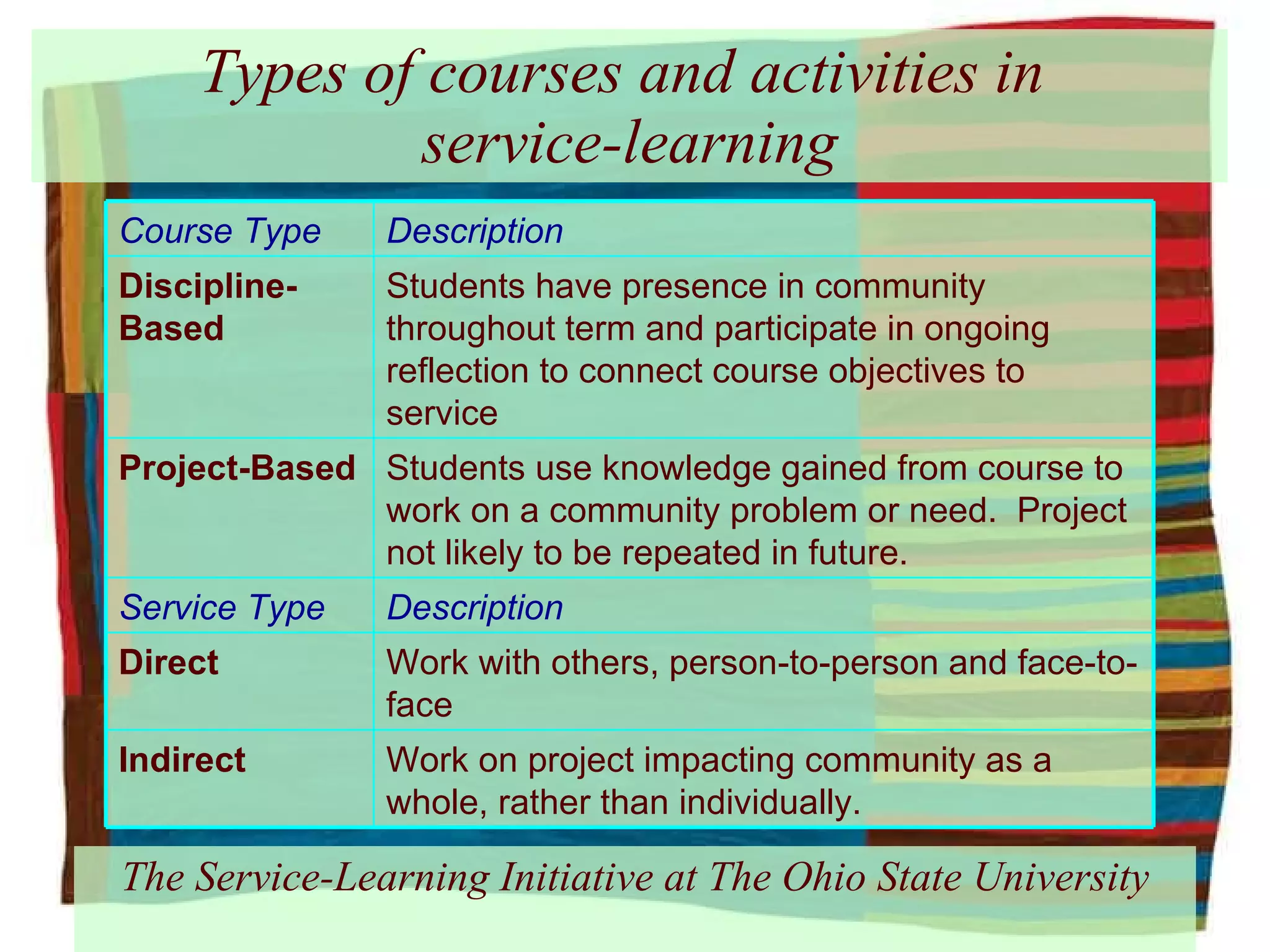 Types of courses and activities in service-learning

| Course Type | Description |
|---|---|
| Discipline-Based | Students have presence in community throughout term and participate in ongoing reflection to connect course objectives to service |
| Project-Based | Students use knowledge gained from course to work on a community problem or need. Project not likely to be repeated in future. |
| Service Type | Description |
| Direct | Work with others, person-to-person and face-to-face |
| Indirect | Work on project impacting community as a whole, rather than individually. |

The Service-Learning Initiative at The Ohio State University